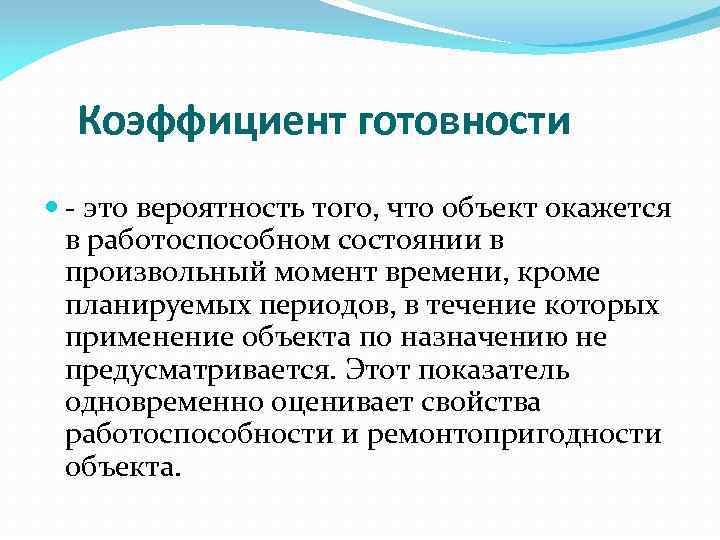 Коэффициент готовности

- это вероятность того, что объект окажется в работоспособном состоянии в произвольный момент времени, кроме планируемых периодов, в течение которых применение объекта по назначению не предусматривается. Этот показатель одновременно оценивает свойства работоспособности и ремонтопригодности объекта.